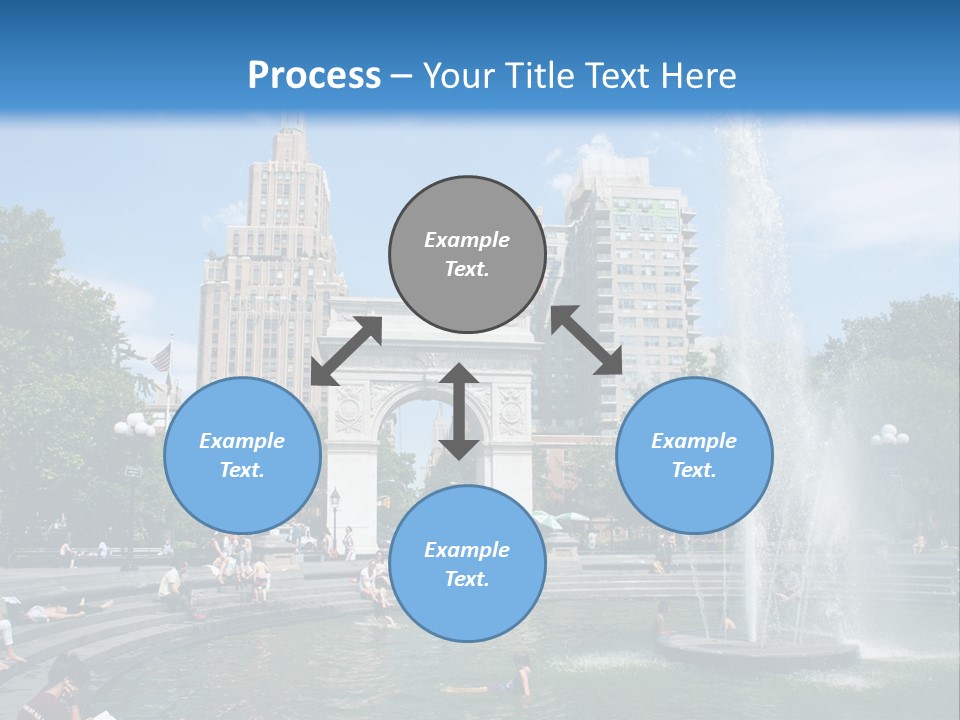 Process – Your Title Text Here

Example Text.

Example Text.

Example Text.

Example Text.